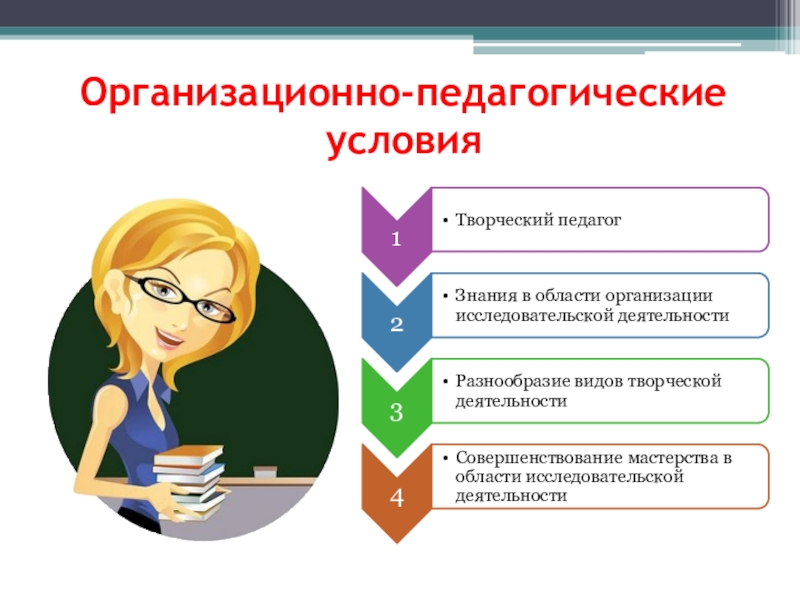 Организационно-педагогические условия

1
• Творческий педагог

2
• Знания в области организации исследовательской деятельности

3
• Разнообразие видов творческой деятельности

4
• Совершенствование мастерства в области исследовательской деятельности